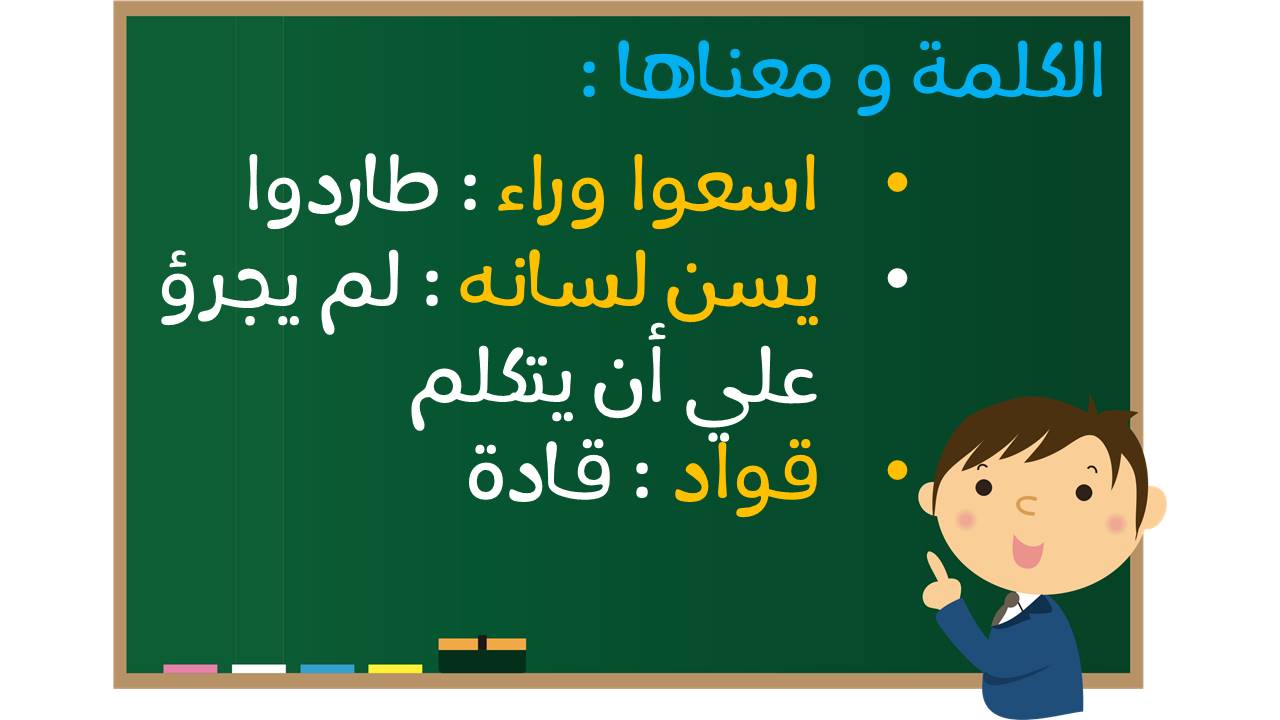 الكلمة و معناها :

• اسعوا وراء : طاردوا
• يسن لسانه : لم يجرؤ علي أن يتكلم
• قواد : قادة